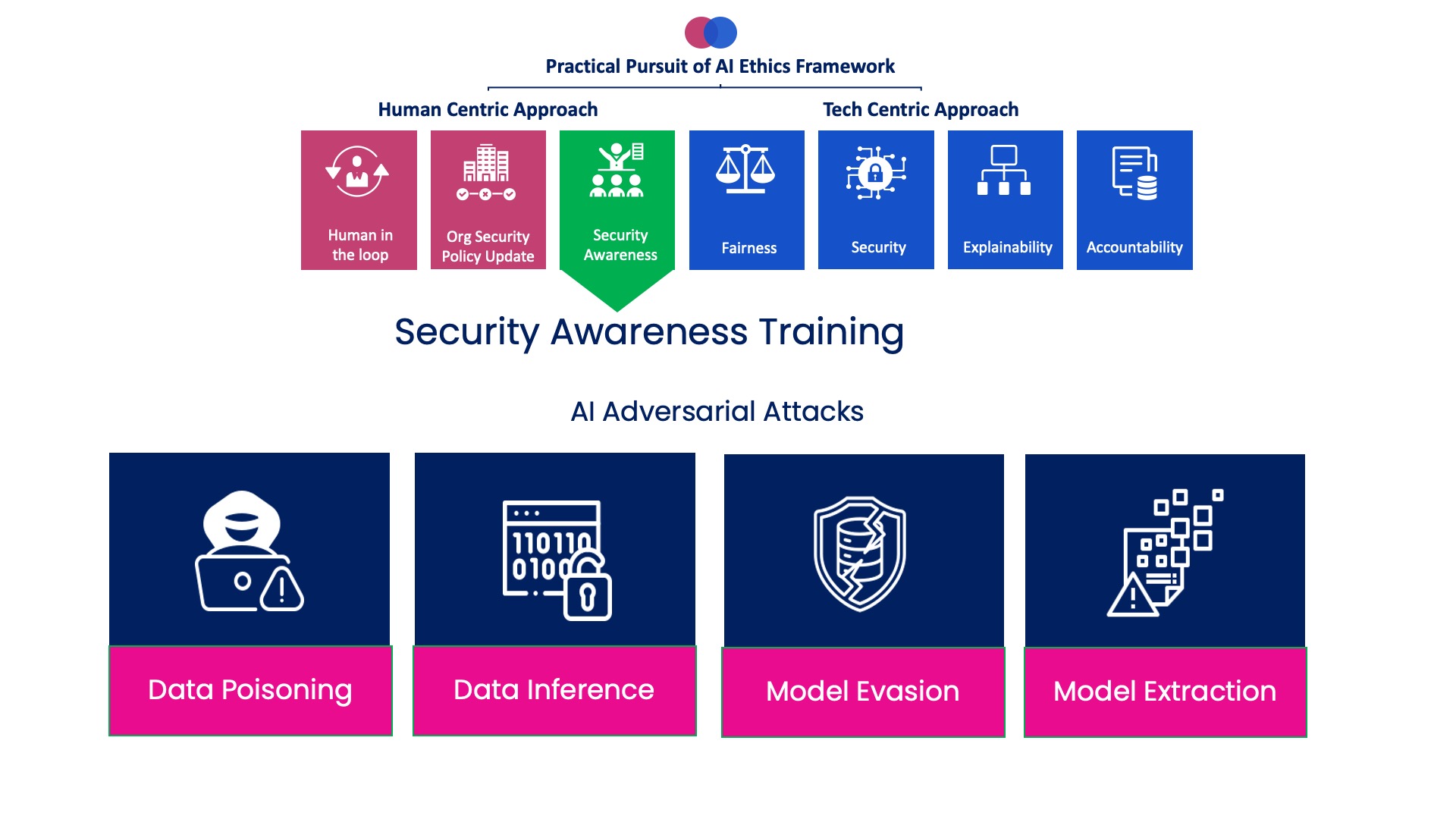 Practical Pursuit of AI Ethics Framework

Human Centric Approach

Tech Centric Approach

Human in the loop

Org Security Policy Update

Security Awareness

Fairness

Security

Explainability

Accountability

Security Awareness Training

AI Adversarial Attacks

110110
0100

Data Poisoning

Data Inference

Model Evasion

Model Extraction